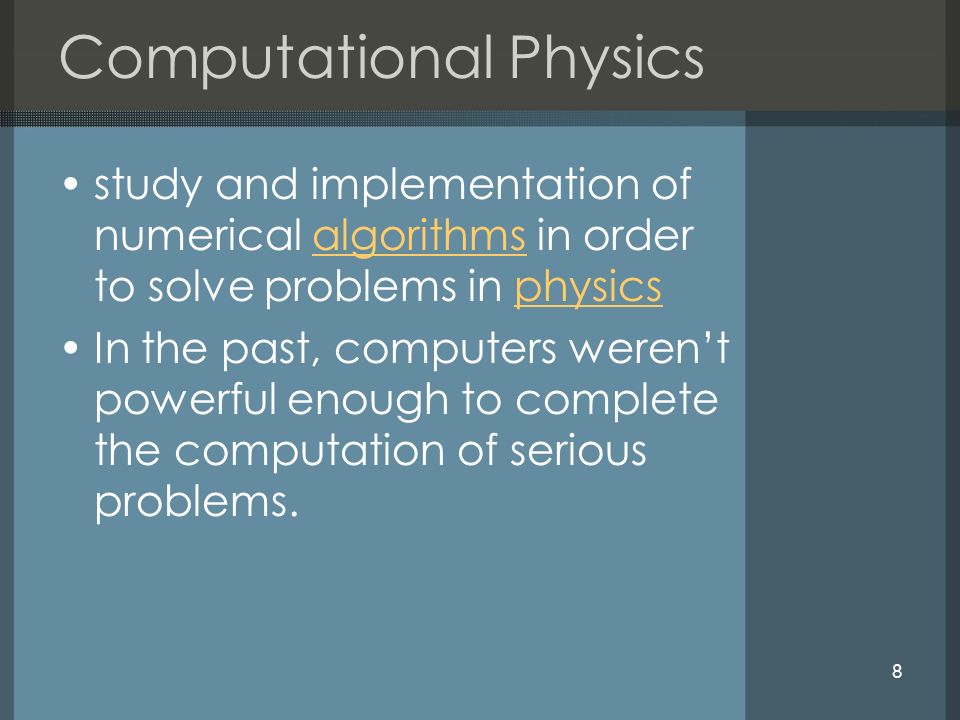 Computational Physics

• study and implementation of numerical algorithms in order to solve problems in physics

• In the past, computers weren’t powerful enough to complete the computation of serious problems.

8